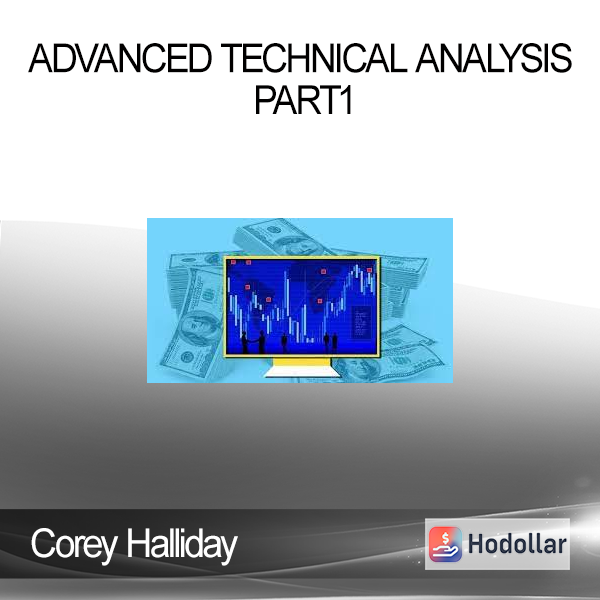 ADVANCED TECHNICAL ANALYSIS PART1

Corey Halliday

Hodollar